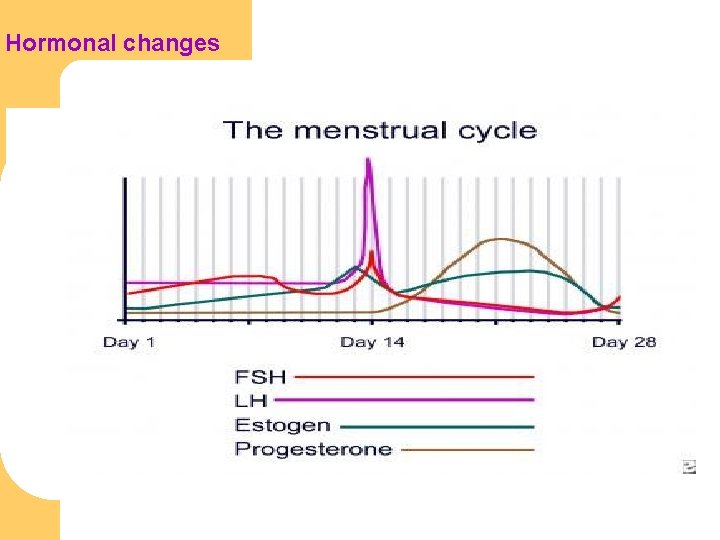 Hormonal changes

The menstrual cycle

Day 1
Day 14
Day 28

FSH
LH
Estogen
Progesterone